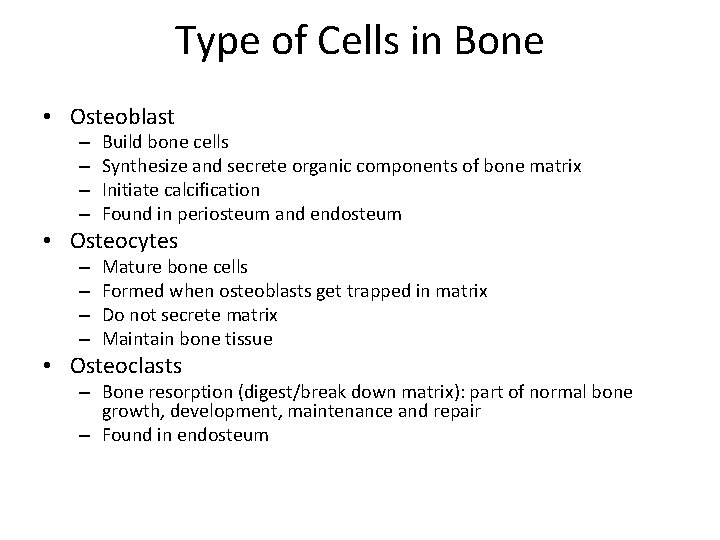 Type of Cells in Bone

• Osteoblast
 – Build bone cells
 – Synthesize and secrete organic components of bone matrix
 – Initiate calcification
 – Found in periosteum and endosteum
• Osteocytes
 – Mature bone cells
 – Formed when osteoblasts get trapped in matrix
 – Do not secrete matrix
 – Maintain bone tissue
• Osteoclasts
 – Bone resorption (digest/break down matrix): part of normal bone growth, development, maintenance and repair
 – Found in endosteum